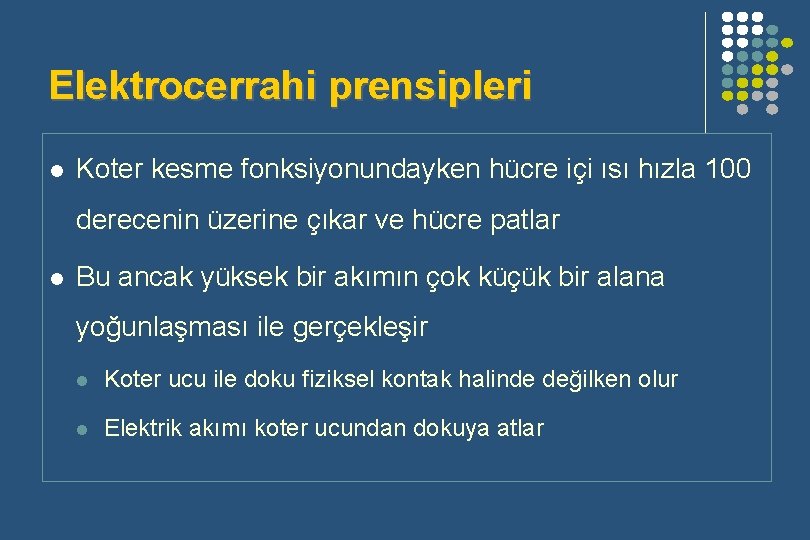 Elektrocerrahi prensipleri

- Koter kesme fonksiyonundayken hücre içi ısı hızla 100 derecenin üzerine çıkar ve hücre patlar
- Bu ancak yüksek bir akımın çok küçük bir alana yoğunlaşması ile gerçekleşir
  - Koter ucu ile doku fiziksel kontak halinde değilken olur
  - Elektrik akımı koter ucundan dokuya atlar